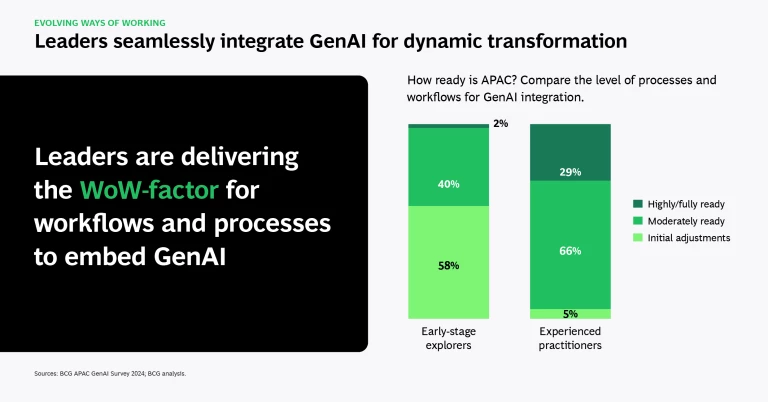 EVOLVING WAYS OF WORKING
Leaders seamlessly integrate GenAI for dynamic transformation

Leaders are delivering the WoW-factor for workflows and processes to embed GenAI

How ready is APAC? Compare the level of processes and workflows for GenAI integration.

2%
40%
58%
Early-stage explorers

29%
66%
5%
Experienced practitioners

Highly/fully ready
Moderately ready
Initial adjustments

Sources: BCG APAC GenAI Survey 2024; BCG analysis.